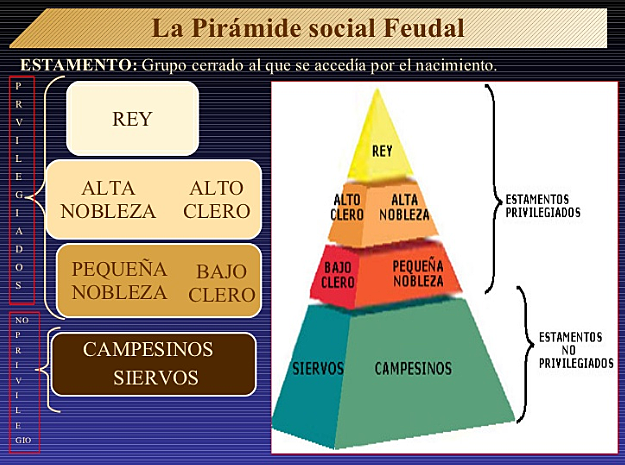 La Pirámide social Feudal

ESTAMENTO: Grupo cerrado al que se accedía por el nacimiento.

P R V I L E G I A D O S

REY

ALTA NOBLEZA

ALTO CLERO

PEQUEÑA NOBLEZA

BAJO CLERO

NO P R I V I L E GIO

CAMPESINOS
SIERVOS

REY

ALTO CLERO

ALTA NOBLEZA

BAJO CLERO

PEQUEÑA NOBLEZA

SIERVOS

CAMPESINOS

ESTAMENTOS PRIVILEGIADOS

ESTAMENTOS NO PRIVILEGIADOS